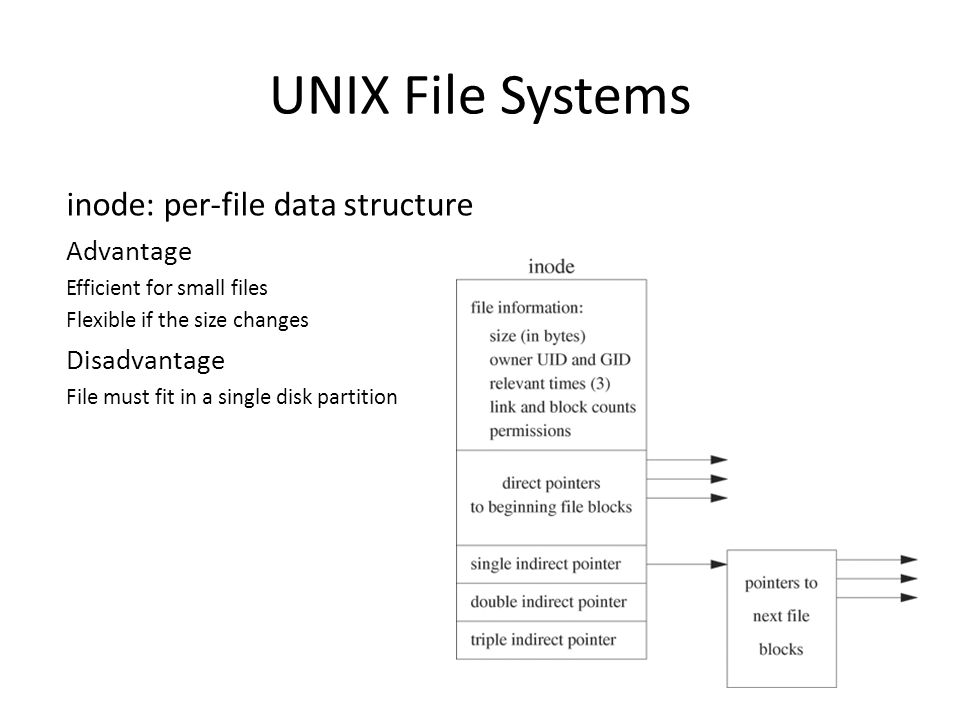 UNIX File Systems

inode: per-file data structure

Advantage

Efficient for small files

Flexible if the size changes

Disadvantage

File must fit in a single disk partition

inode

file information:
size (in bytes)
owner UID and GID
relevant times (3)
link and block counts
permissions

direct pointers
to beginning file blocks

single indirect pointer

double indirect pointer

triple indirect pointer

pointers to
next file
blocks